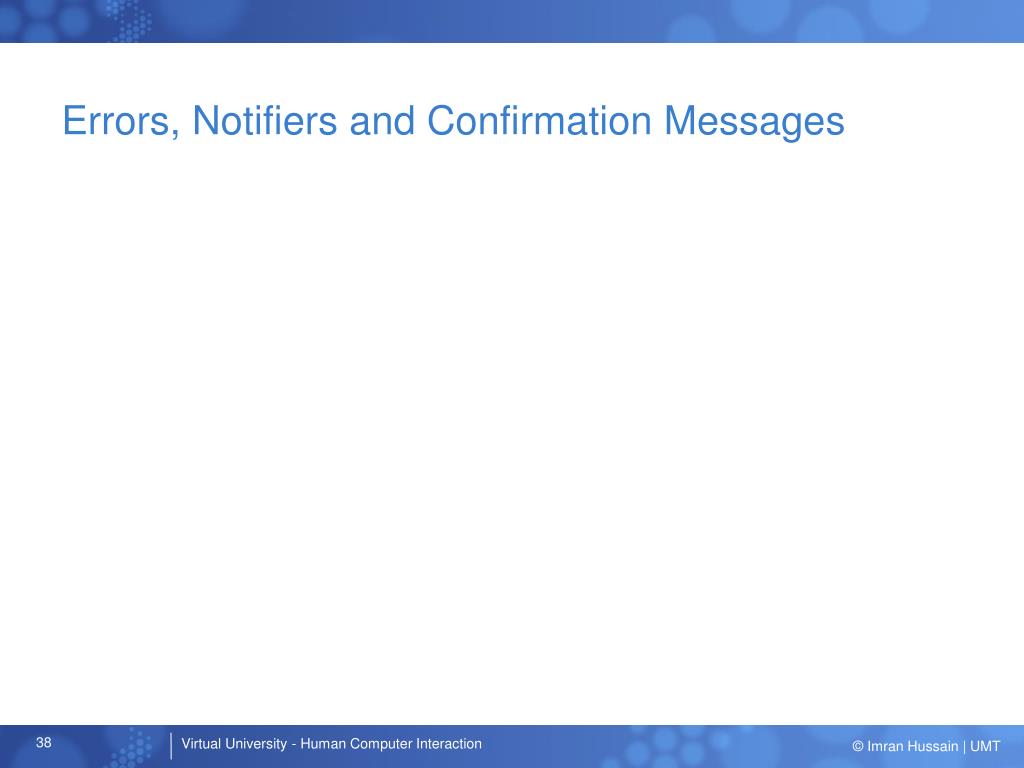 Errors, Notifiers and Confirmation Messages

38

Virtual University - Human Computer Interaction

© Imran Hussain | UMT